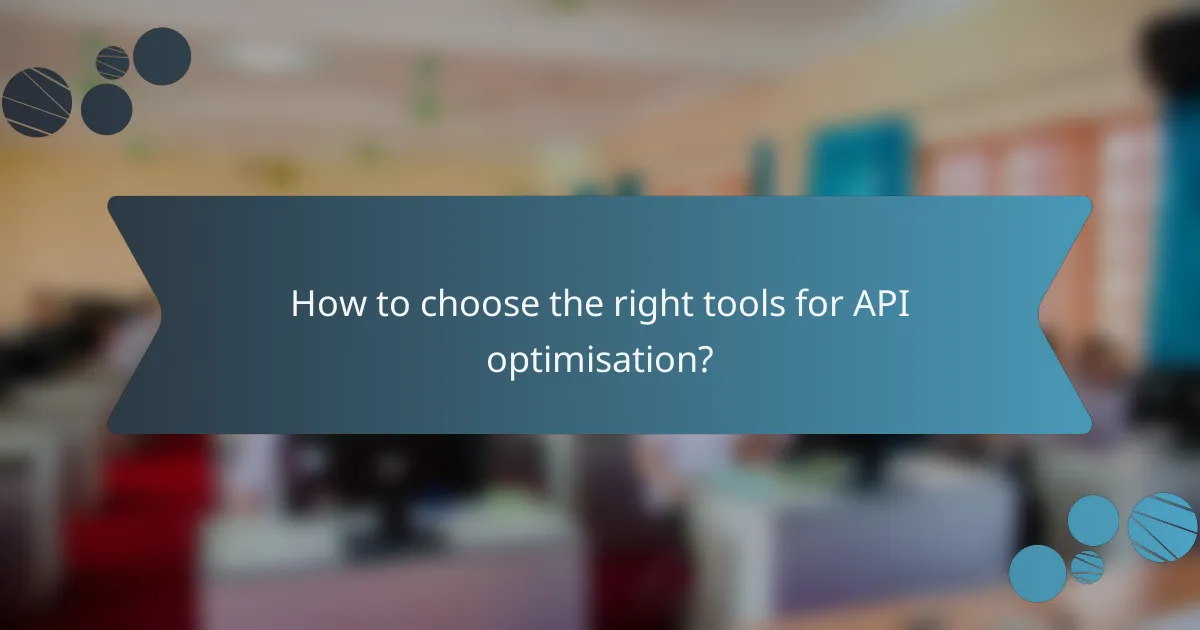 How to choose the right tools for API optimisation?